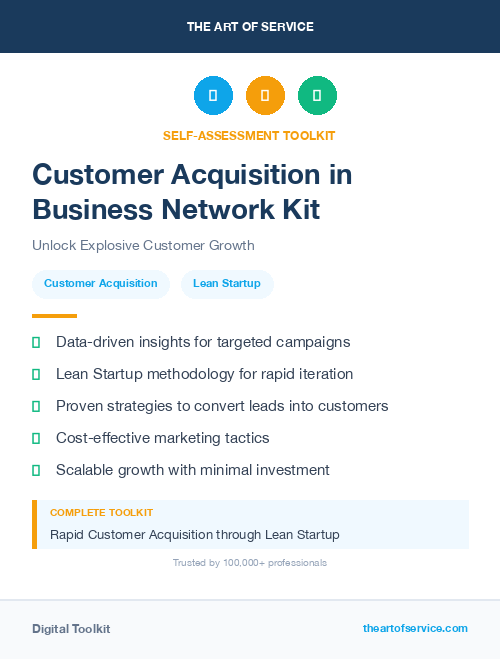 THE ART OF SERVICE

SELF-ASSESSMENT TOOLKIT

Customer Acquisition in Business Network Kit

Unlock Explosive Customer Growth

Customer Acquisition

Lean Startup

Data-driven insights for targeted campaigns

Lean Startup methodology for rapid iteration

Proven strategies to convert leads into customers

Cost-effective marketing tactics

Scalable growth with minimal investment

COMPLETE TOOLKIT

Rapid Customer Acquisition through Lean Startup

Trusted by 100,000+ professionals

Digital Toolkit

theartofservice.com